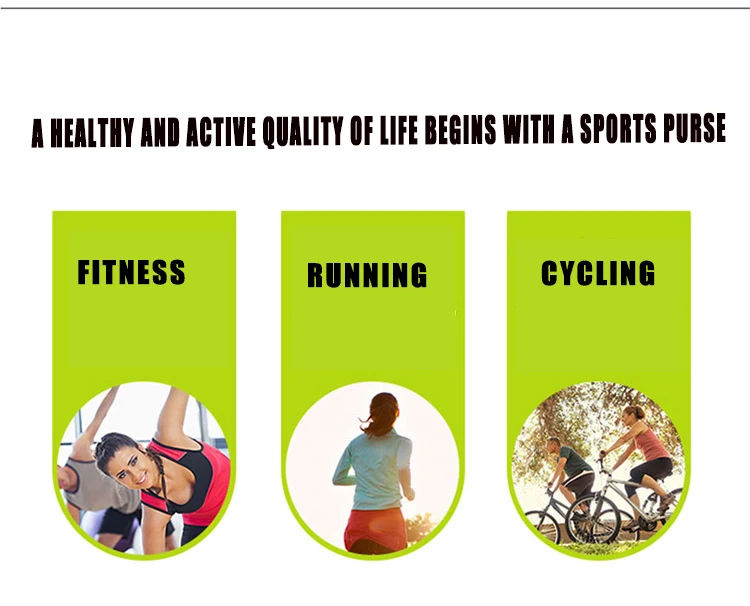 A HEALTHY AND ACTIVE QUALITY OF LIFE BEGINS WITH A SPORTS PURSE

FITNESS

RUNNING

CYCLING